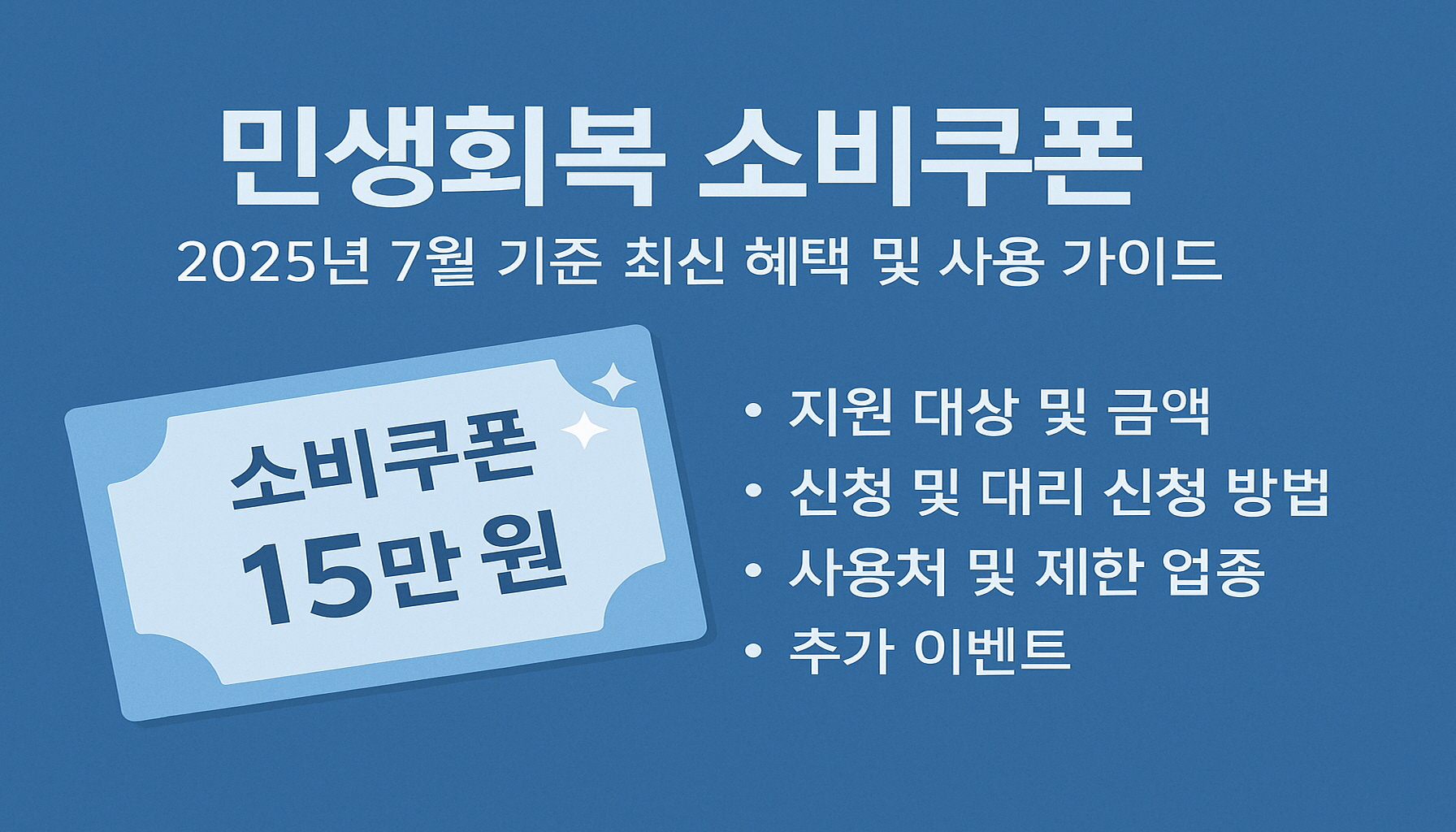 민생회복 소비쿠폰

2025년 7월 기준 최신 혜택 및 사용 가이드

소비쿠폰
15만 원

• 지원 대상 및 금액
• 신청 및 대리 신청 방법
• 사용처 및 제한 업종
• 추가 이벤트